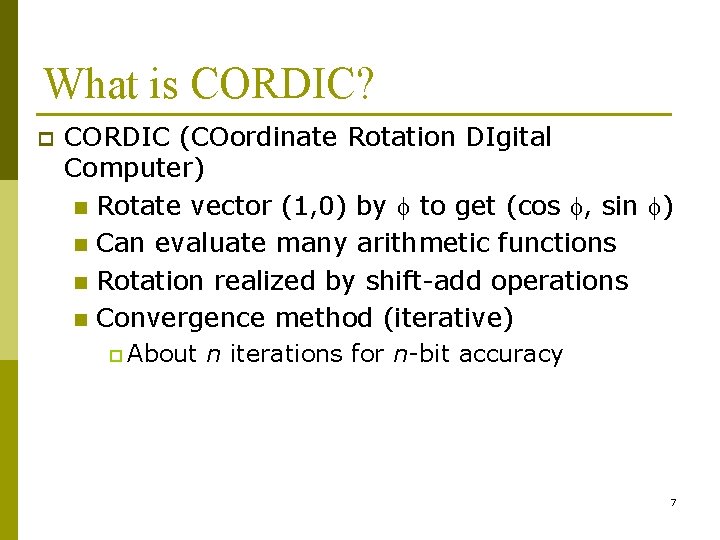 What is CORDIC?

CORDIC (COordinate Rotation DIgital Computer)

Rotate vector (1,0) by $\phi$ to get (cos $\phi$, sin $\phi$)

Can evaluate many arithmetic functions

Rotation realized by shift-add operations

Convergence method (iterative)

About $n$ iterations for $n$-bit accuracy

7